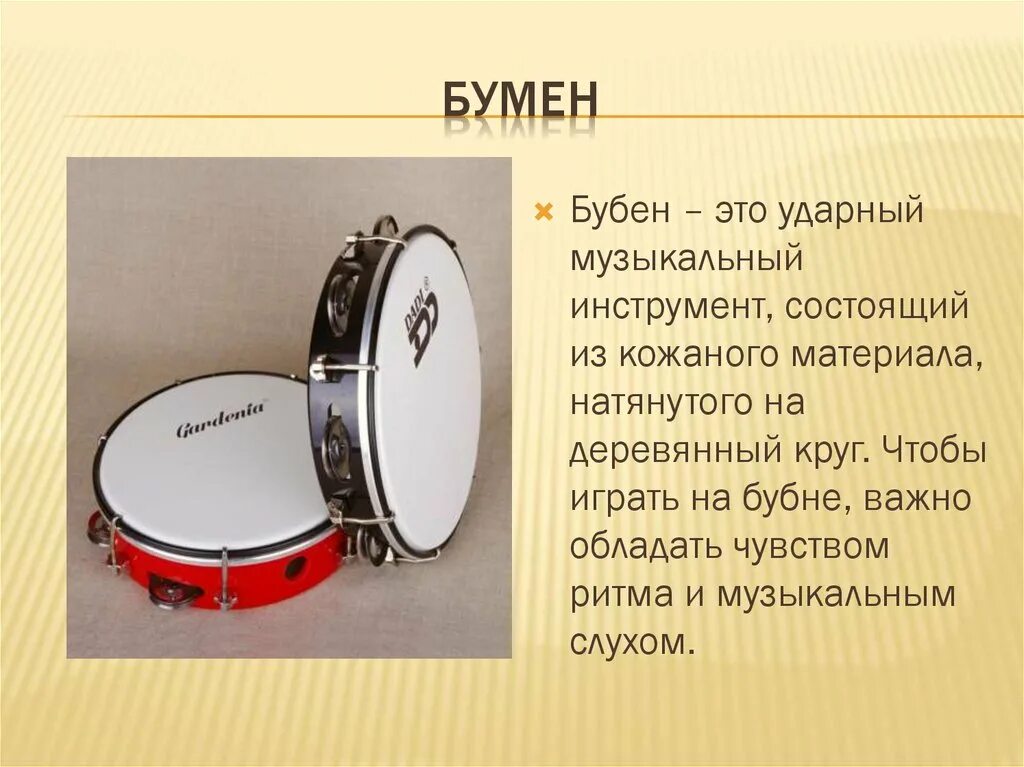 БУМЕН

Gardenia

DADI

Бубен – это ударный музыкальный инструмент, состоящий из кожаного материала, натянутого на деревянный круг. Чтобы играть на бубне, важно обладать чувством ритма и музыкальным слухом.